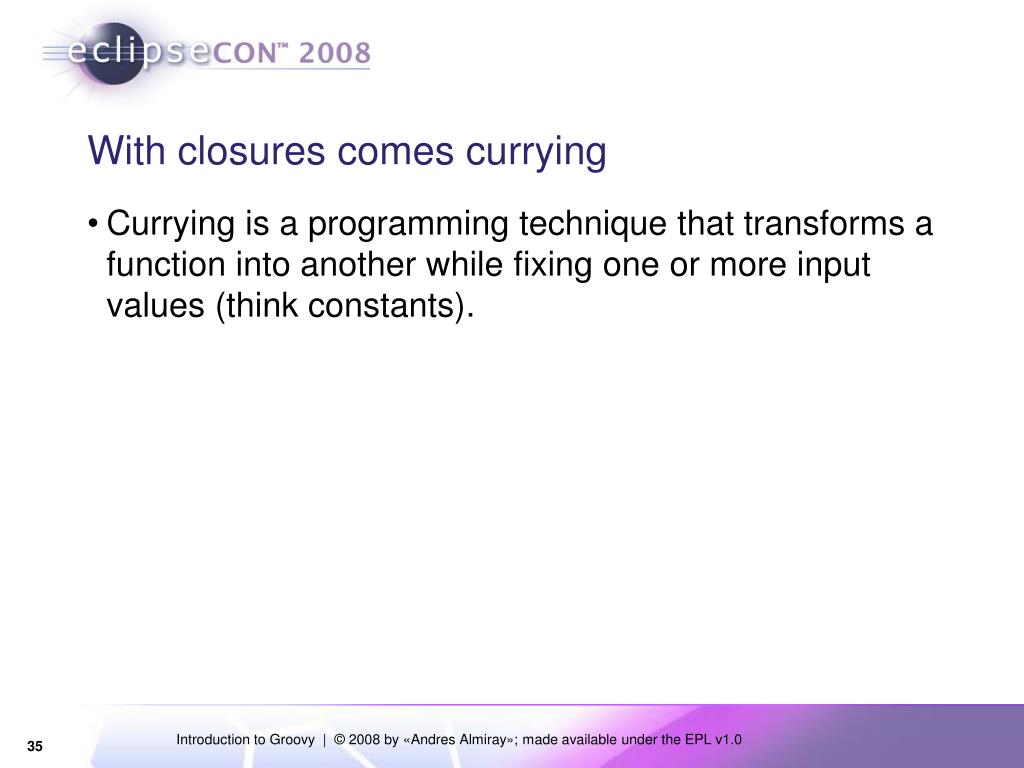 eclipseCON™ 2008

With closures comes currying

• Currying is a programming technique that transforms a function into another while fixing one or more input values (think constants).

35

Introduction to Groovy | © 2008 by «Andres Almiray»; made available under the EPL v1.0